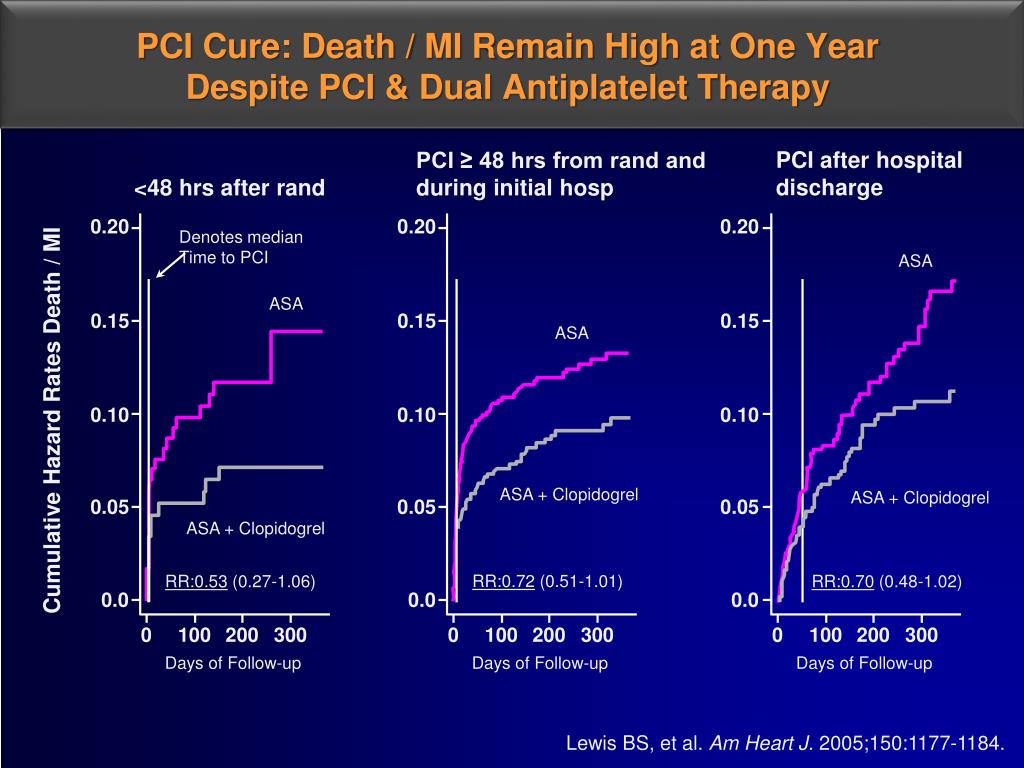 PCI Cure: Death / MI Remain High at One Year Despite PCI & Dual Antiplatelet Therapy

Cumulative Hazard Rates Death / MI

<48 hrs after rand

0.20
0.15
0.10
0.05
0.0

Denotes median Time to PCI

ASA

ASA + Clopidogrel

RR:0.53 (0.27-1.06)

0 100 200 300

Days of Follow-up

PCI ≥ 48 hrs from rand and during initial hosp

0.20
0.15
0.10
0.05
0.0

ASA

ASA + Clopidogrel

RR:0.72 (0.51-1.01)

0 100 200 300

Days of Follow-up

PCI after hospital discharge

0.20
0.15
0.10
0.05
0.0

ASA

ASA + Clopidogrel

RR:0.70 (0.48-1.02)

0 100 200 300

Days of Follow-up

Lewis BS, et al. Am Heart J. 2005;150:1177-1184.